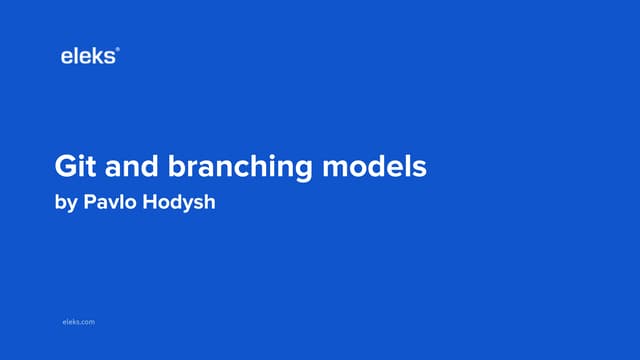 eleks®

Git and branching models
by Pavlo Hodysh

eleks.com